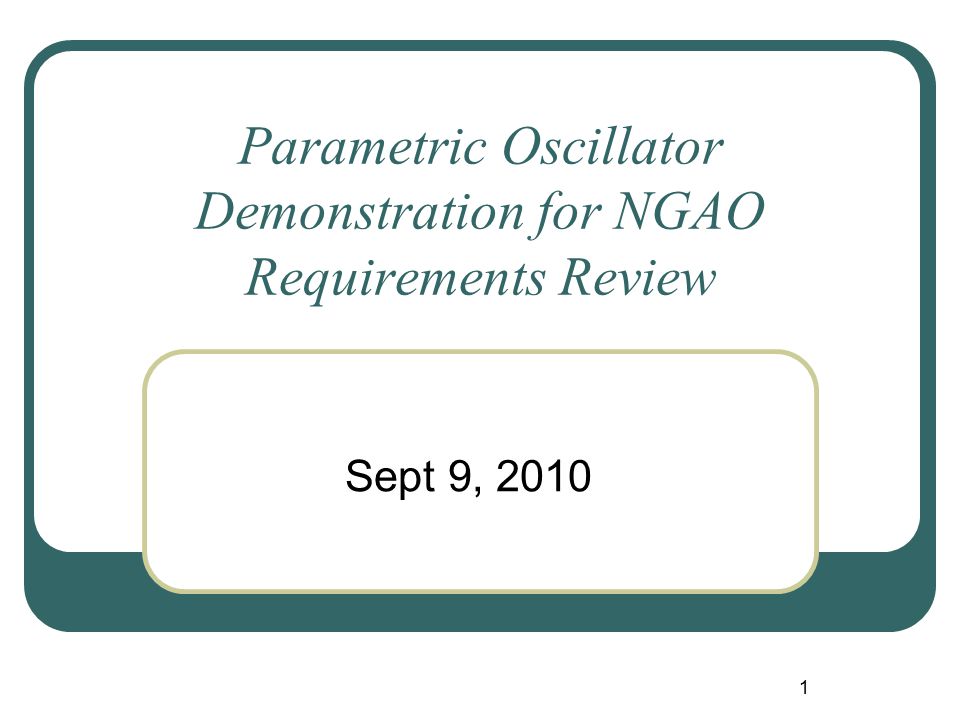 Parametric Oscillator Demonstration for NGAO Requirements Review

Sept 9, 2010

1